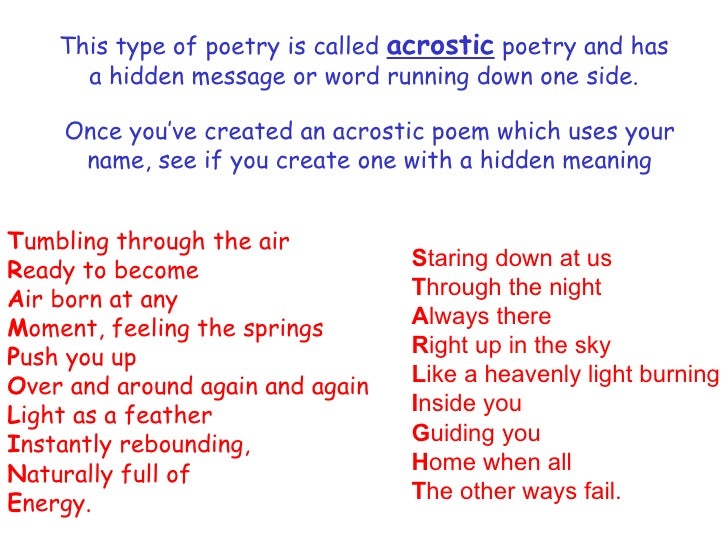 This type of poetry is called acrostic poetry and has a hidden message or word running down one side.

Once you've created an acrostic poem which uses your name, see if you create one with a hidden meaning

Tumbling through the air
Ready to become
Air born at any
Moment, feeling the springs
Push you up
Over and around again and again
Light as a feather
Instantly rebounding,
Naturally full of
Energy.

Staring down at us
Through the night
Always there
Right up in the sky
Like a heavenly light burning
Inside you
Guiding you
Home when all
The other ways fail.